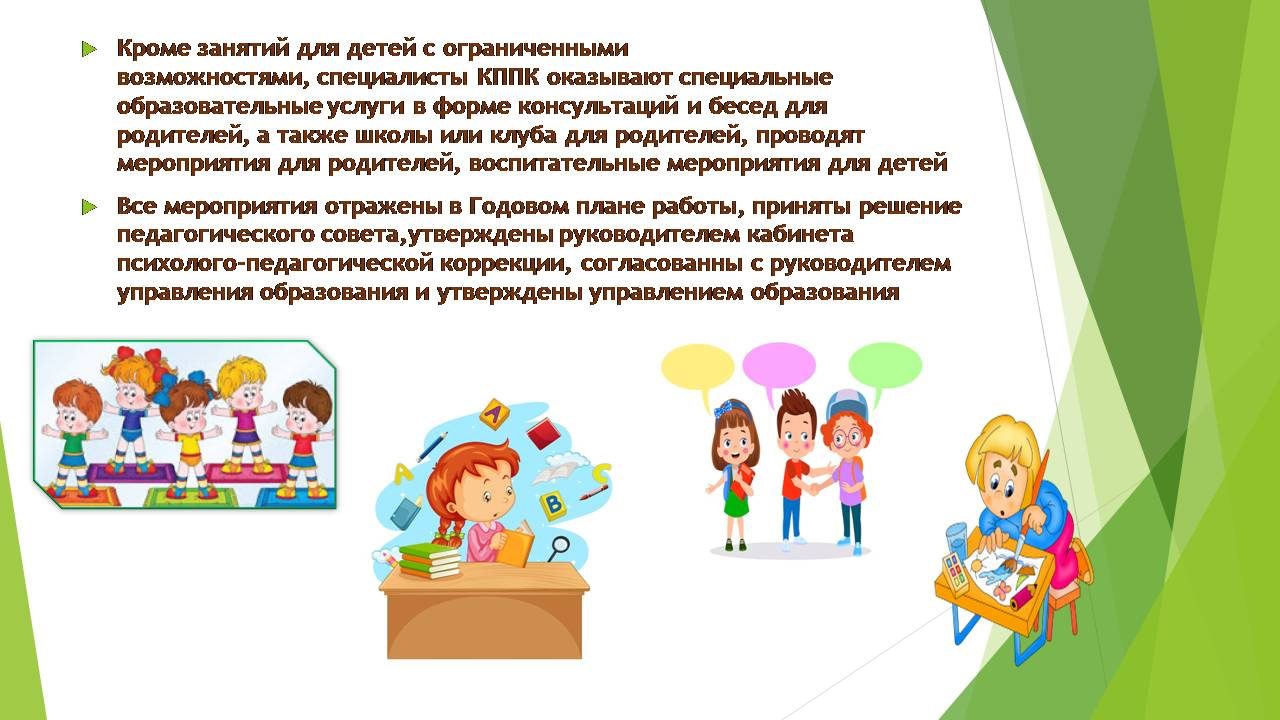 Кроме занятий для детей с ограниченными возможностями, специалисты КППК оказывают специальные образовательные услуги в форме консультаций и бесед для родителей, а также школы или клуба для родителей, проводят мероприятия для родителей, воспитательные мероприятия для детей

Все мероприятия отражены в Годовом плане работы, приняты решение педагогического совета,утверждены руководителем кабинета психолого-педагогической коррекции, согласованны с руководителем управления образования и утверждены управлением образования

A
A
B
C